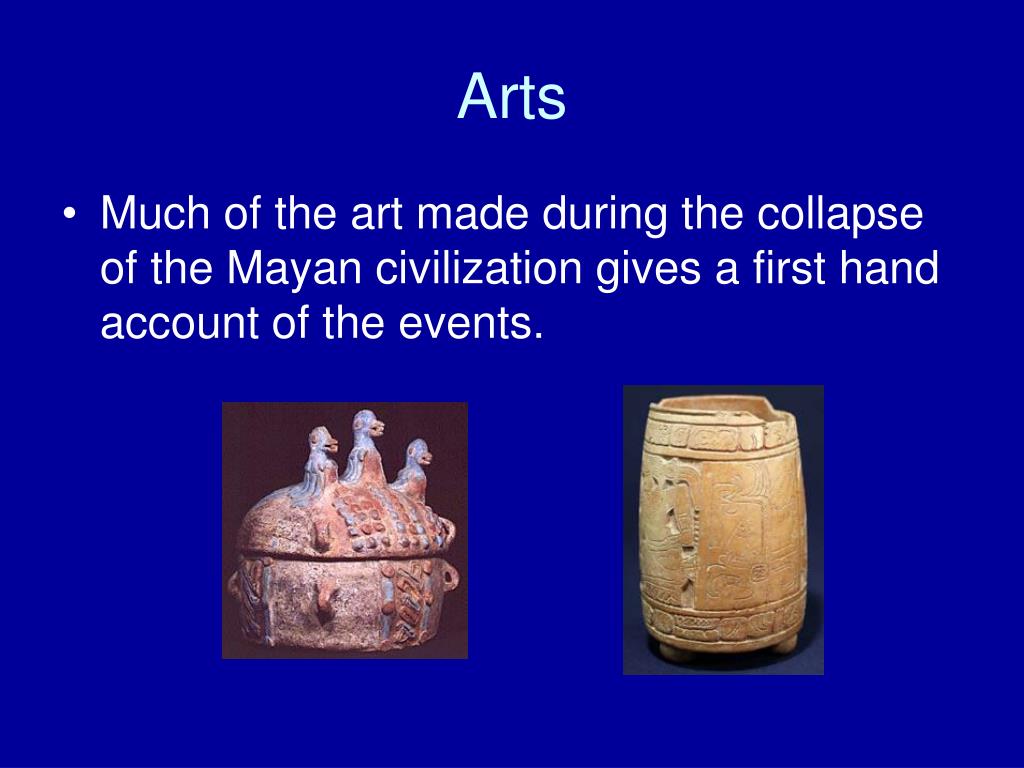 Arts

• Much of the art made during the collapse of the Mayan civilization gives a first hand account of the events.